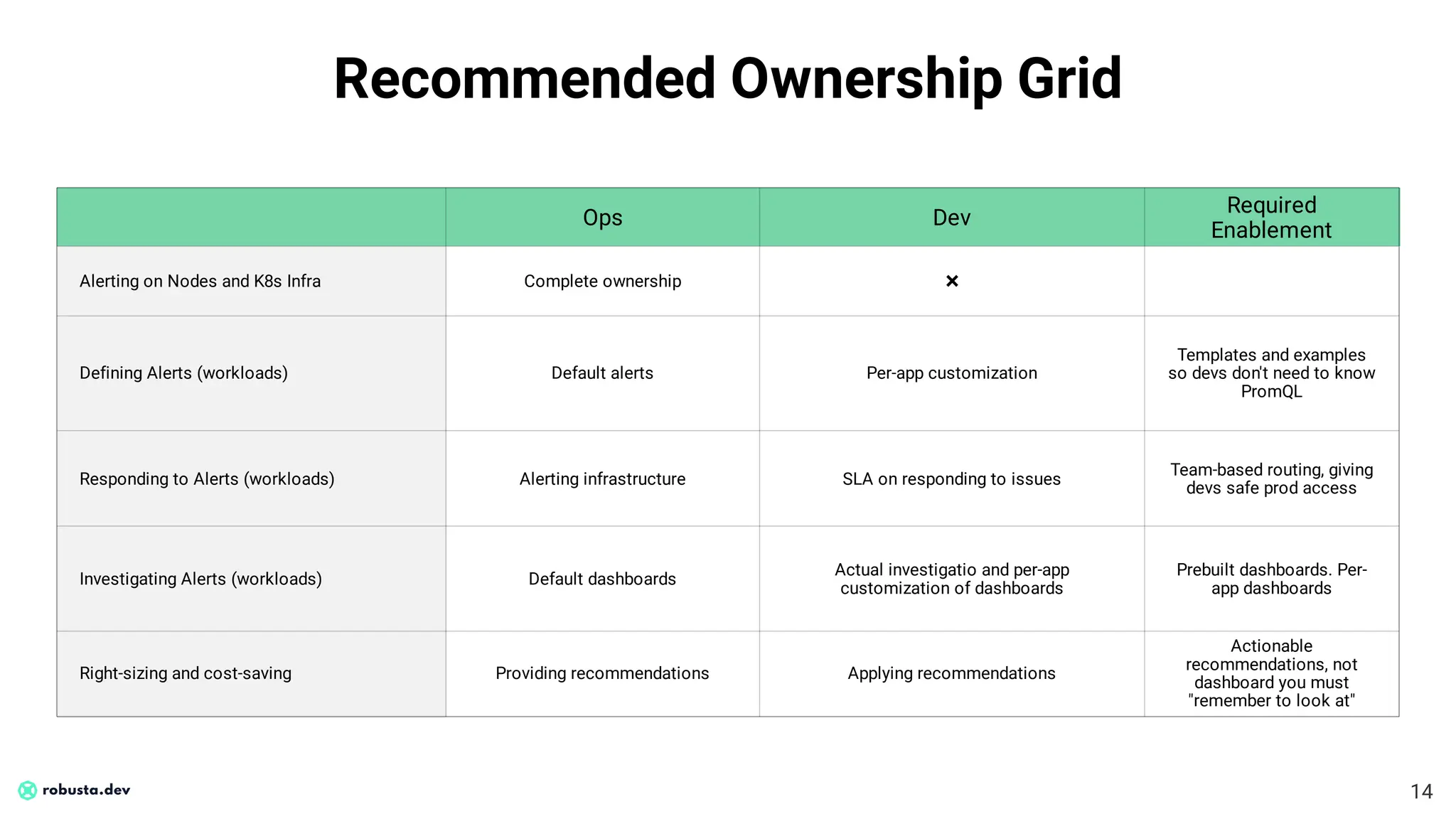 Recommended Ownership Grid

| | Ops | Dev | Required Enablement |
|---|---|---|---|
| Alerting on Nodes and K8s Infra | Complete ownership | × | |
| Defining Alerts (workloads) | Default alerts | Per-app customization | Templates and examples so devs don't need to know PromQL |
| Responding to Alerts (workloads) | Alerting infrastructure | SLA on responding to issues | Team-based routing, giving devs safe prod access |
| Investigating Alerts (workloads) | Default dashboards | Actual investigatio and per-app customization of dashboards | Prebuilt dashboards. Per-app dashboards |
| Right-sizing and cost-saving | Providing recommendations | Applying recommendations | Actionable recommendations, not dashboard you must "remember to look at" |

robusta.dev

14